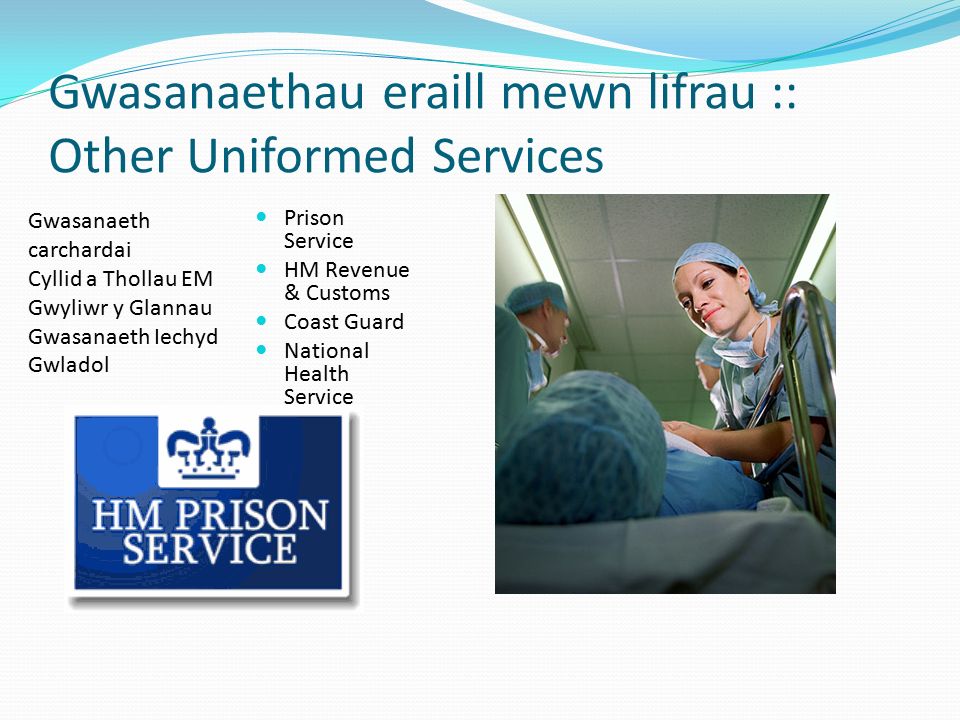 Gwasanaethau eraill mewn lifrau :: Other Uniformed Services

Gwasanaeth carchardai
Cyllid a Thollau EM
Gwyliwr y Glannau
Gwasanaeth Iechyd Gwladol

- Prison Service
- HM Revenue & Customs
- Coast Guard
- National Health Service

HM PRISON SERVICE